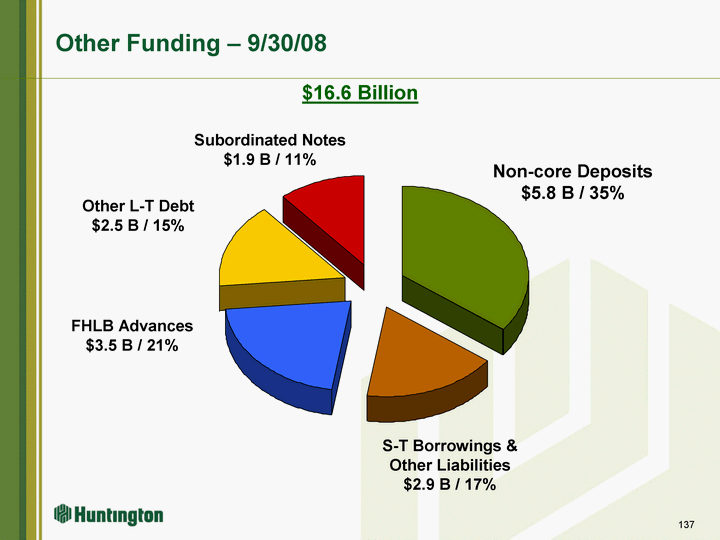 Other Funding – 9/30/08

$16.6 Billion

Subordinated Notes
$1.9 B / 11%

Non-core Deposits
$5.8 B / 35%

Other L-T Debt
$2.5 B / 15%

FHLB Advances
$3.5 B / 21%

S-T Borrowings &
Other Liabilities
$2.9 B / 17%

Huntington

137